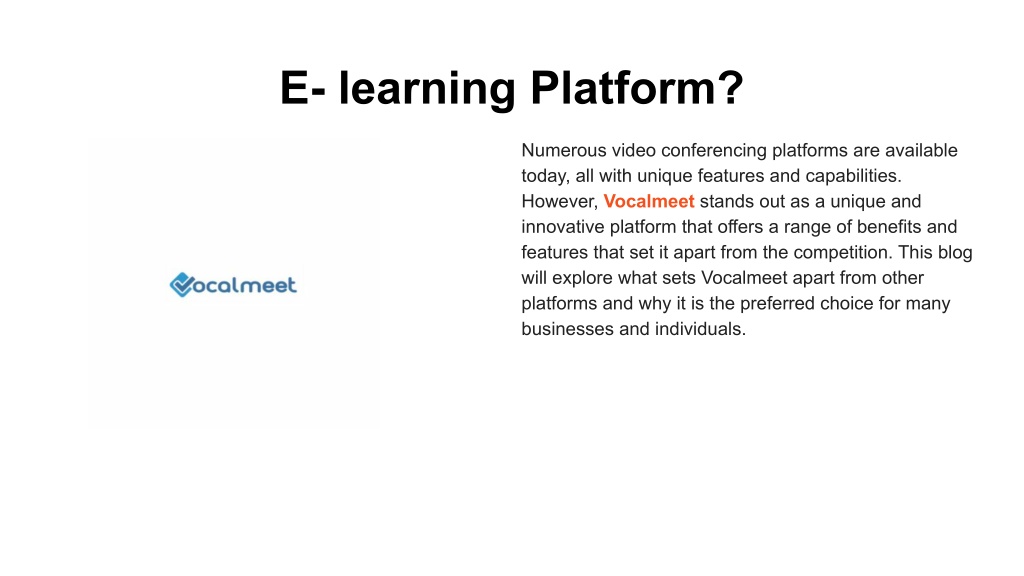 E- learning Platform?

Vocalmeet

Numerous video conferencing platforms are available today, all with unique features and capabilities. However, Vocalmeet stands out as a unique and innovative platform that offers a range of benefits and features that set it apart from the competition. This blog will explore what sets Vocalmeet apart from other platforms and why it is the preferred choice for many businesses and individuals.